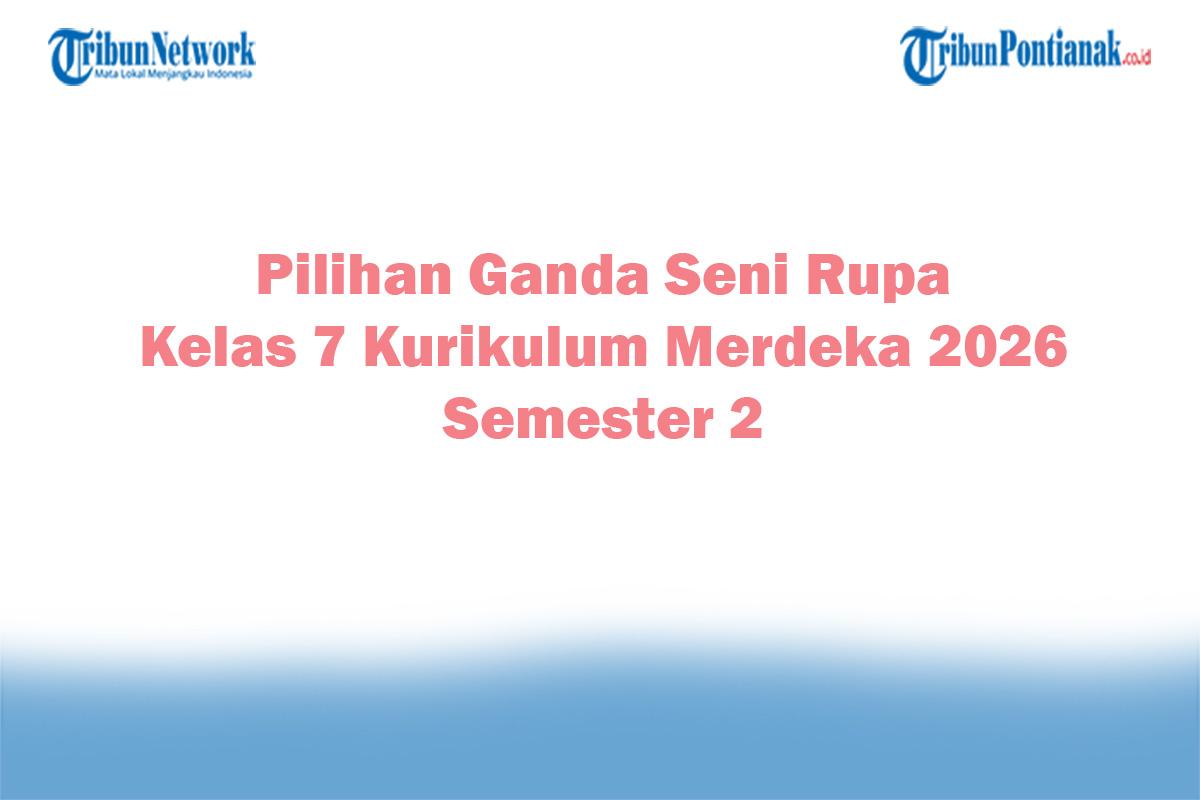 TribunNetwork
Mata Lokal Menjangkau Indonesia

TribunPontianak.co.id

Pilihan Ganda Seni Rupa
Kelas 7 Kurikulum Merdeka 2026
Semester 2